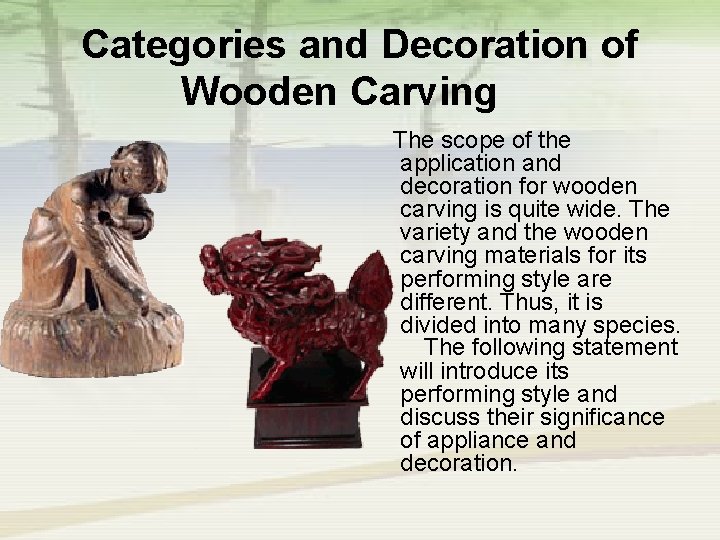 Categories and Decoration of Wooden Carving

The scope of the application and decoration for wooden carving is quite wide. The variety and the wooden carving materials for its performing style are different. Thus, it is divided into many species.

The following statement will introduce its performing style and discuss their significance of appliance and decoration.